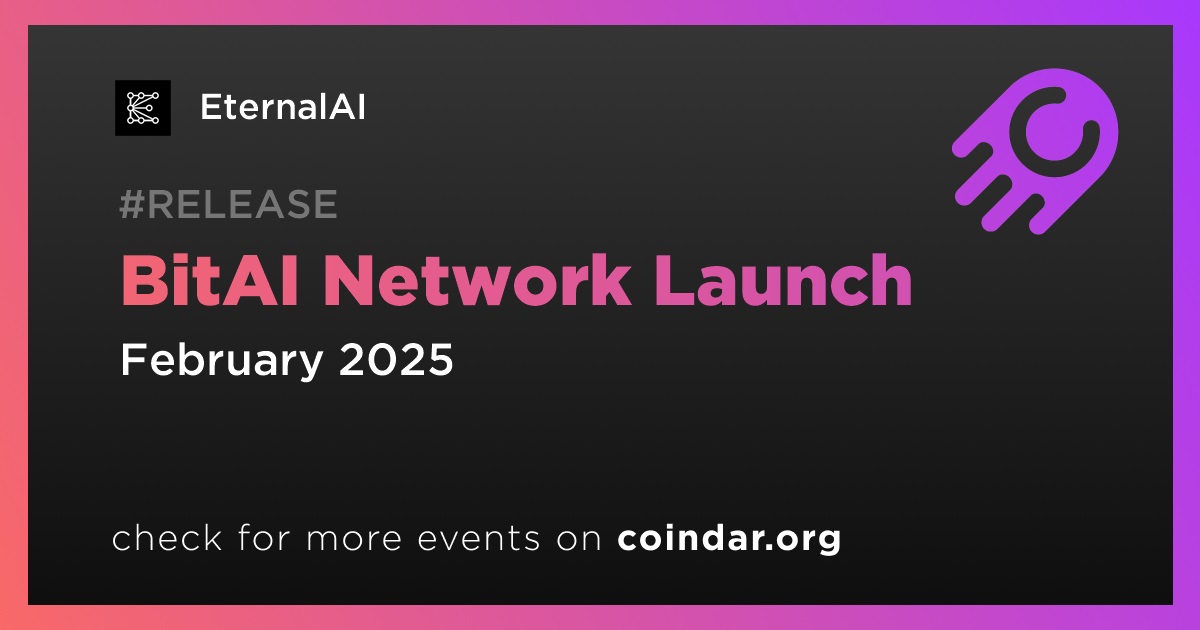 EternalAI

#RELEASE

BitAI Network Launch

February 2025

check for more events on coindar.org